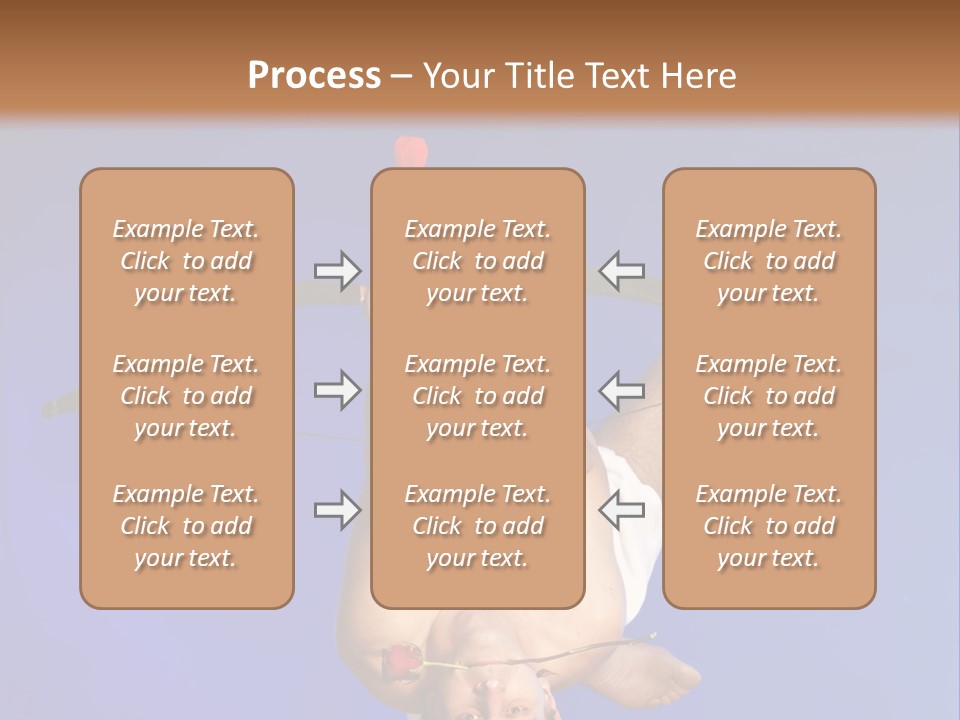 Process – Your Title Text Here

Example Text. Click to add your text.

Example Text. Click to add your text.

Example Text. Click to add your text.

Example Text. Click to add your text.

Example Text. Click to add your text.

Example Text. Click to add your text.

Example Text. Click to add your text.

Example Text. Click to add your text.

Example Text. Click to add your text.